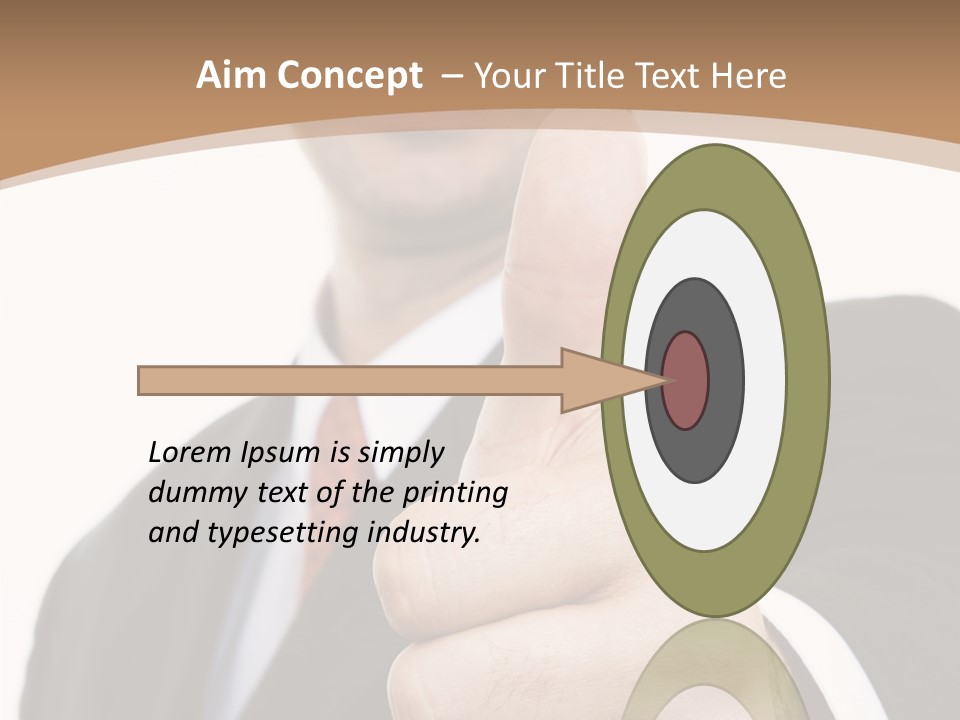 Aim Concept – Your Title Text Here

Lorem Ipsum is simply dummy text of the printing and typesetting industry.